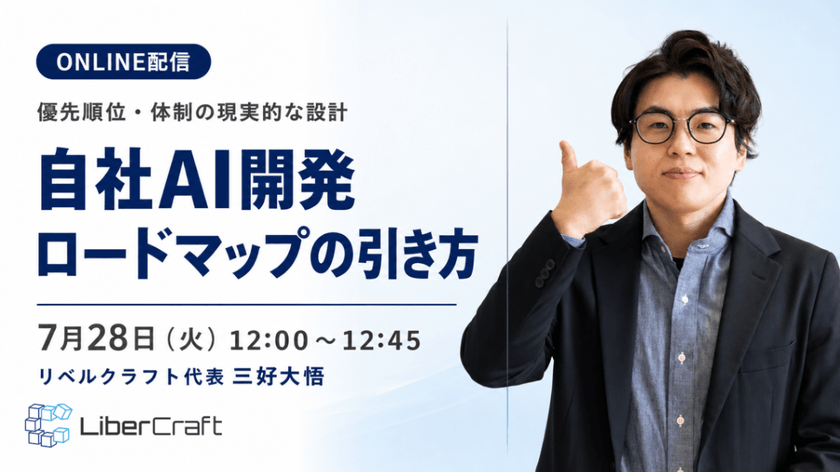 ONLINE配信

優先順位・体制の現実的な設計

自社AI開発
ロードマップの引き方

7月28日（火）12:00～12:45
リベルクラフト代表 三好大悟

LiberCraft